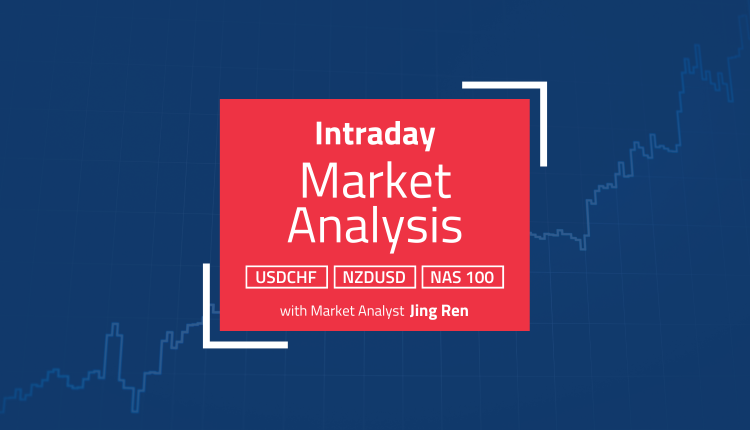 Intraday
Market Analysis

USDCHF NZDUSD NAS 100

with Market Analyst Jing Ren